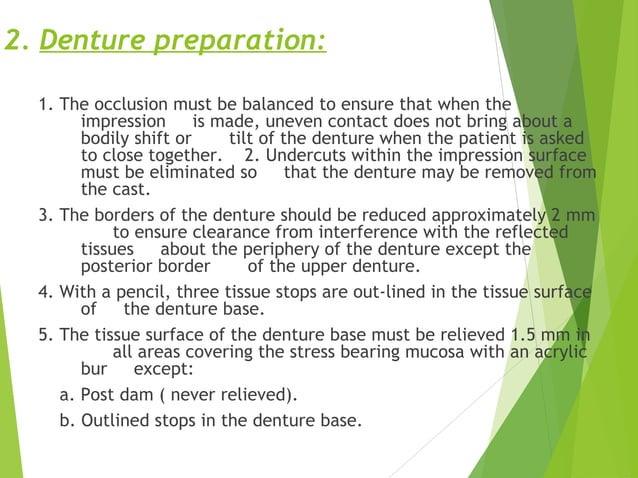 2. Denture preparation:

1. The occlusion must be balanced to ensure that when the impression is made, uneven contact does not bring about a bodily shift or tilt of the denture when the patient is asked to close together. 2. Undercuts within the impression surface must be eliminated so that the denture may be removed from the cast.

3. The borders of the denture should be reduced approximately 2 mm to ensure clearance from interference with the reflected tissues about the periphery of the denture except the posterior border of the upper denture.

4. With a pencil, three tissue stops are out-lined in the tissue surface of the denture base.

5. The tissue surface of the denture base must be relieved 1.5 mm in all areas covering the stress bearing mucosa with an acrylic bur except:

a. Post dam ( never relieved).

b. Outlined stops in the denture base.